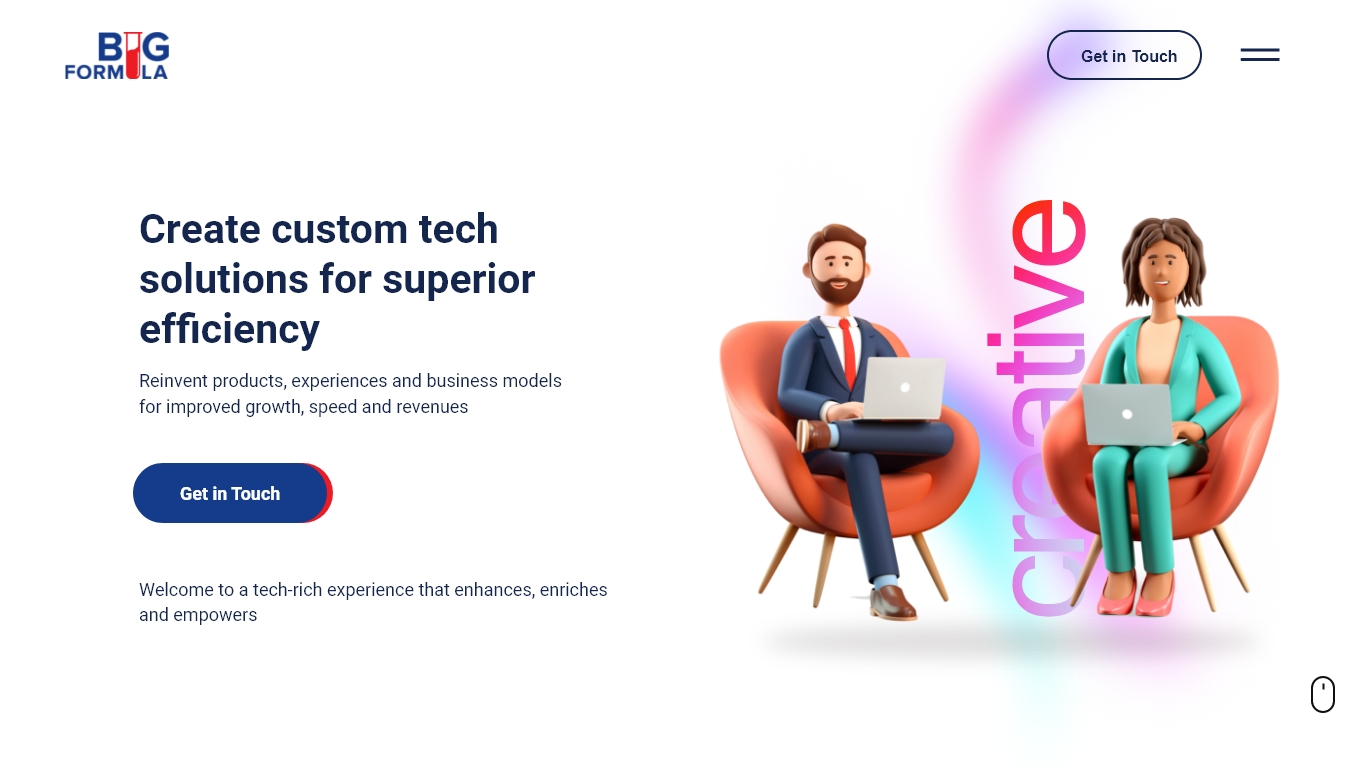 BIG FORMULA

Get in Touch

Create custom tech solutions for superior efficiency

Reinvent products, experiences and business models for improved growth, speed and revenues

Get in Touch

Welcome to a tech-rich experience that enhances, enriches and empowers

creative